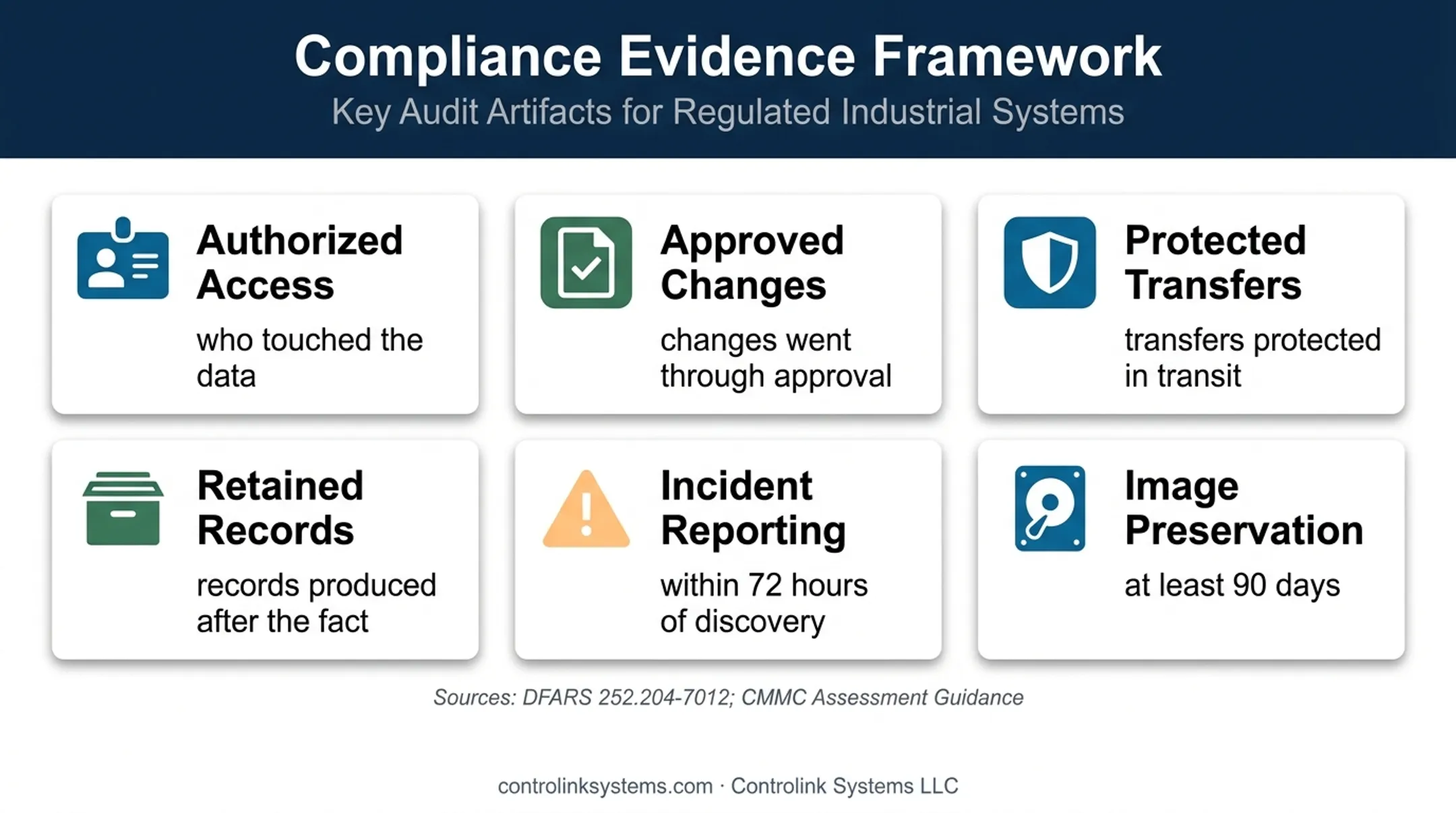 Compliance Evidence Framework
Key Audit Artifacts for Regulated Industrial Systems

Authorized Access
who touched the data

Approved Changes
changes went through approval

Protected Transfers
transfers protected in transit

Retained Records
records produced after the fact

Incident Reporting
within 72 hours of discovery

Image Preservation
at least 90 days

Sources: DFARS 252.204-7012; CMMC Assessment Guidance

controlinksystems.com · Controlink Systems LLC